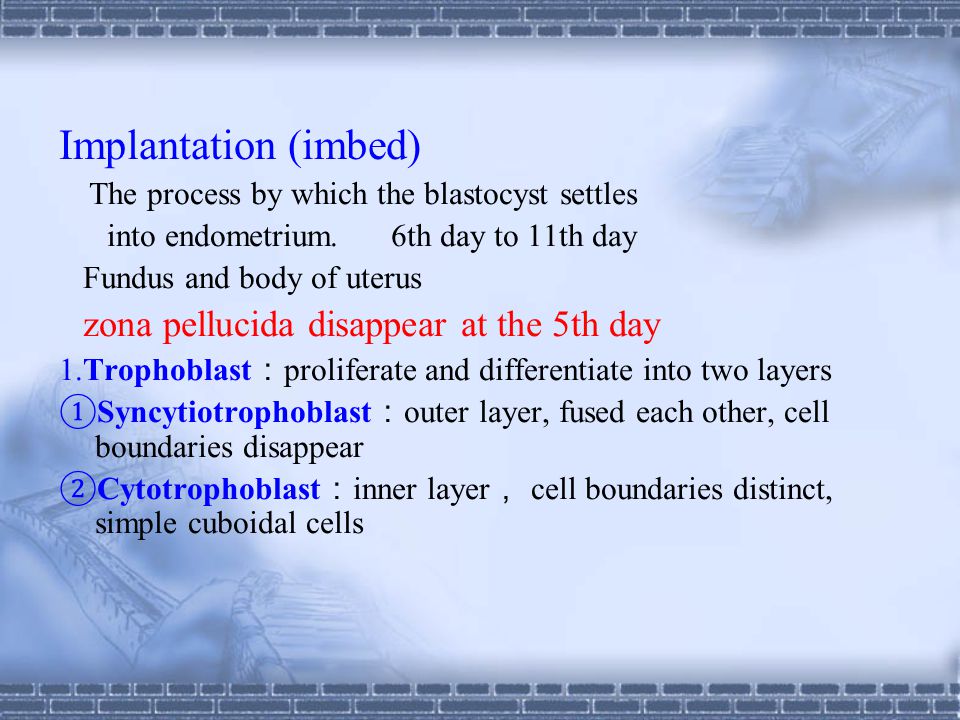 Implantation (imbed)

The process by which the blastocyst settles into endometrium. 6th day to 11th day

Fundus and body of uterus

zona pellucida disappear at the 5th day

1.Trophoblast：proliferate and differentiate into two layers

①Syncytiotrophoblast：outer layer, fused each other, cell boundaries disappear

②Cytotrophoblast：inner layer， cell boundaries distinct, simple cuboidal cells